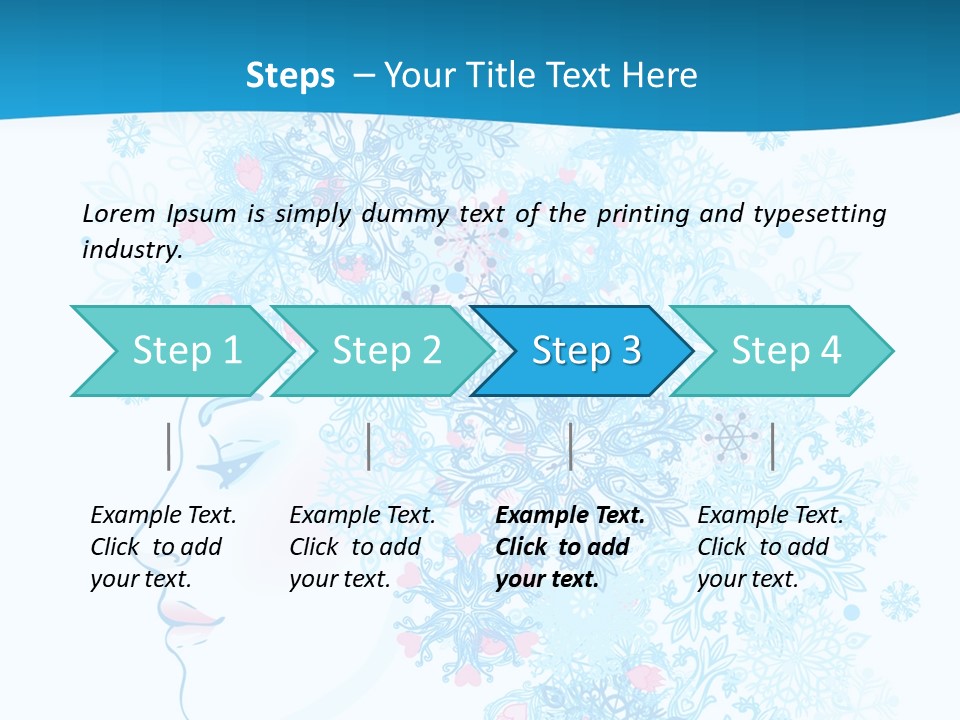 Steps – Your Title Text Here

Lorem Ipsum is simply dummy text of the printing and typesetting industry.

Step 1

Step 2

Step 3

Step 4

Example Text. Click to add your text.

Example Text. Click to add your text.

Example Text. Click to add your text.

Example Text. Click to add your text.